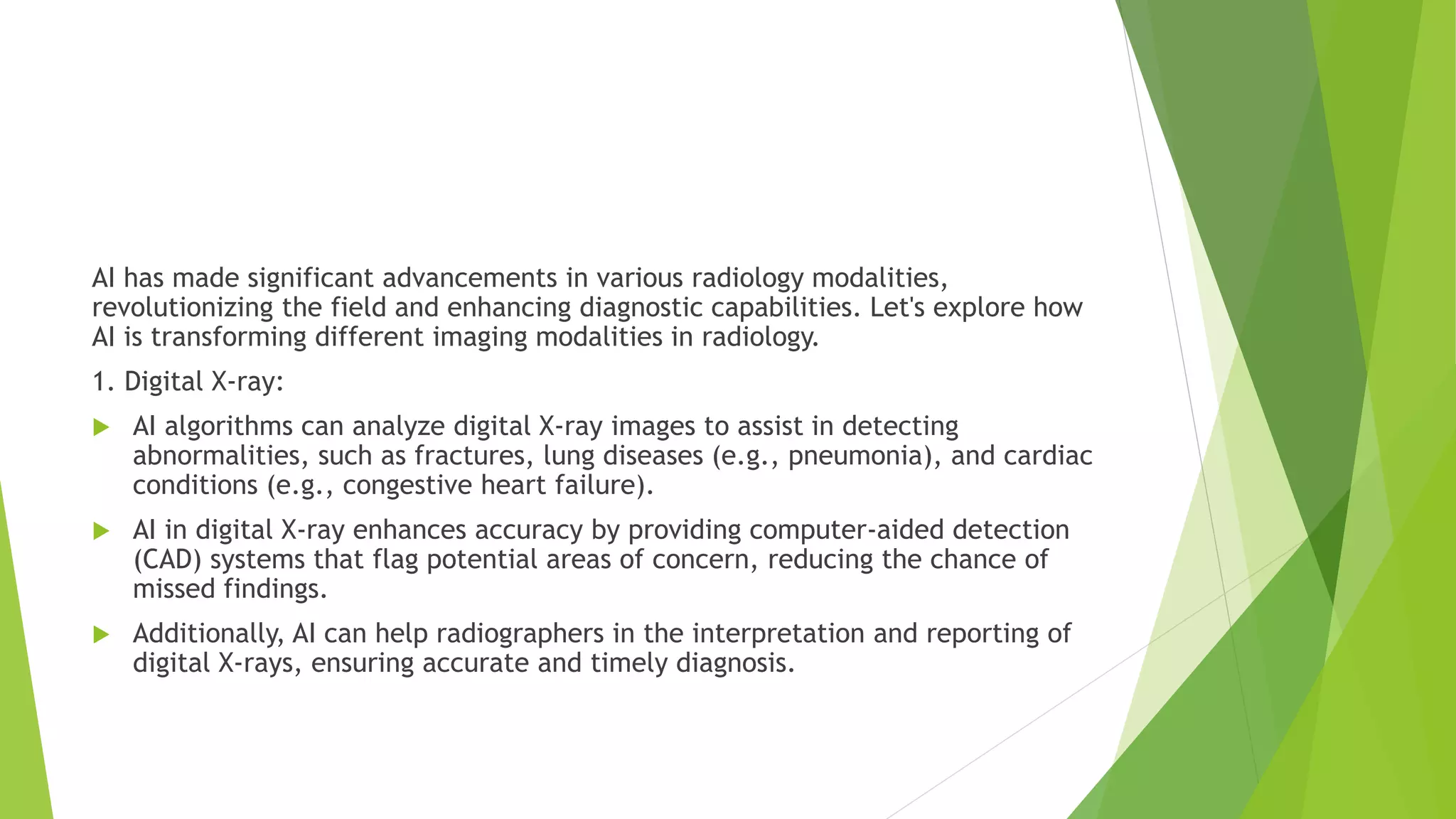 AI has made significant advancements in various radiology modalities, revolutionizing the field and enhancing diagnostic capabilities. Let's explore how AI is transforming different imaging modalities in radiology.

1. Digital X-ray:

AI algorithms can analyze digital X-ray images to assist in detecting abnormalities, such as fractures, lung diseases (e.g., pneumonia), and cardiac conditions (e.g., congestive heart failure).

AI in digital X-ray enhances accuracy by providing computer-aided detection (CAD) systems that flag potential areas of concern, reducing the chance of missed findings.

Additionally, AI can help radiographers in the interpretation and reporting of digital X-rays, ensuring accurate and timely diagnosis.